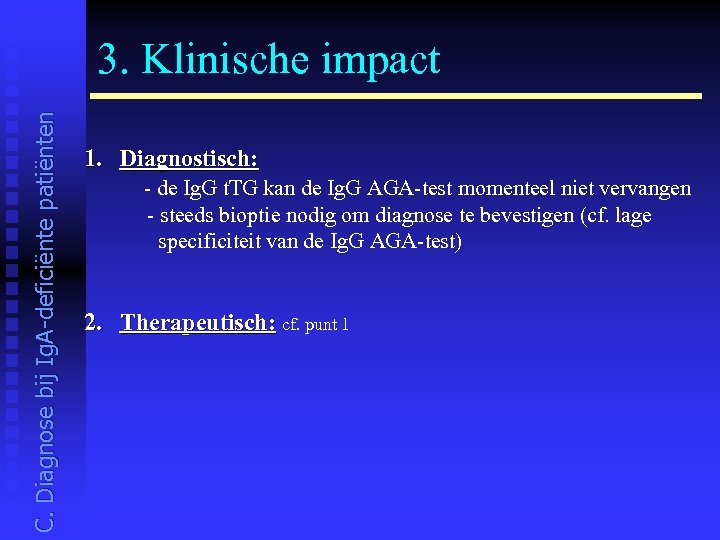 C. Diagnose bij IgA-deficiënte patiënten

3. Klinische impact

1. Diagnostisch:
- de IgG tTG kan de IgG AGA-test momenteel niet vervangen
- steeds bioptie nodig om diagnose te bevestigen (cf. lage specificiteit van de IgG AGA-test)

2. Therapeutisch: cf. punt 1